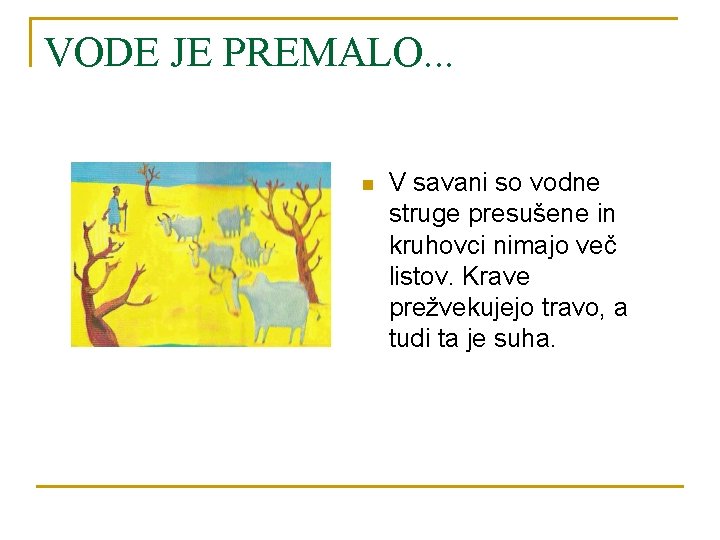 VODE JE PREMALO...

V savani so vodne struge presušene in kruhovci nimajo več listov. Krave prežvekujejo travo, a tudi ta je suha.